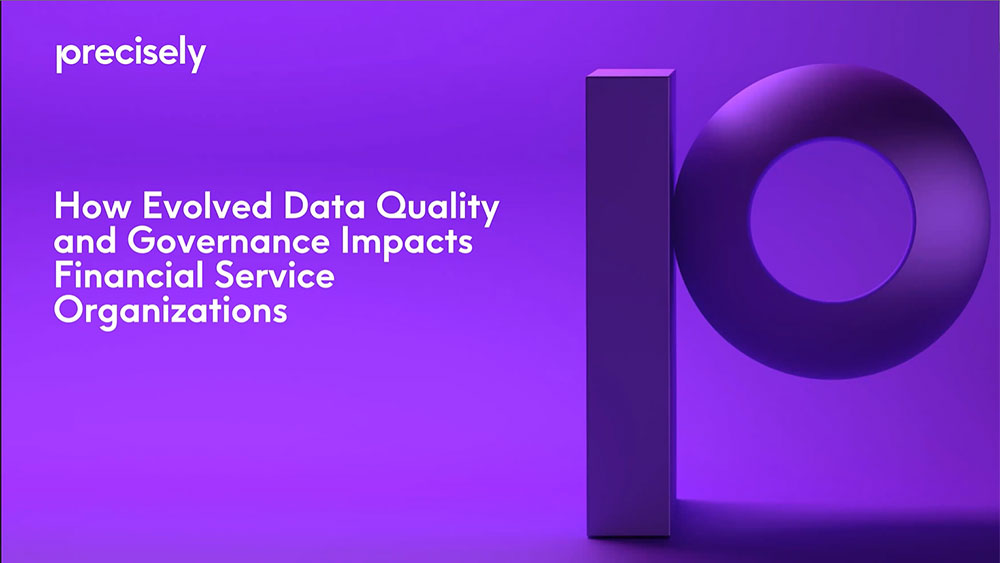 precisely

How Evolved Data Quality and Governance Impacts Financial Service Organizations